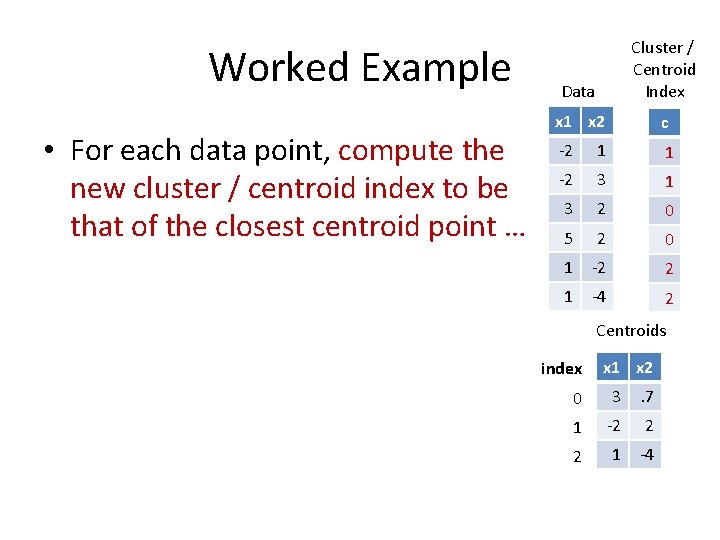 Worked Example

• For each data point, compute the new cluster / centroid index to be that of the closest centroid point …

Data

| x1 | x2 |
|---|---|
| -2 | 1 |
| -2 | 3 |
| 3 | 2 |
| 5 | 2 |
| 1 | -2 |
| 1 | -4 |

Cluster / Centroid Index

| c |
|---|
| 1 |
| 1 |
| 0 |
| 0 |
| 2 |
| 2 |

Centroids

| index | x1 | x2 |
|---|---|---|
| 0 | 3 | .7 |
| 1 | -2 | 2 |
| 2 | 1 | -4 |